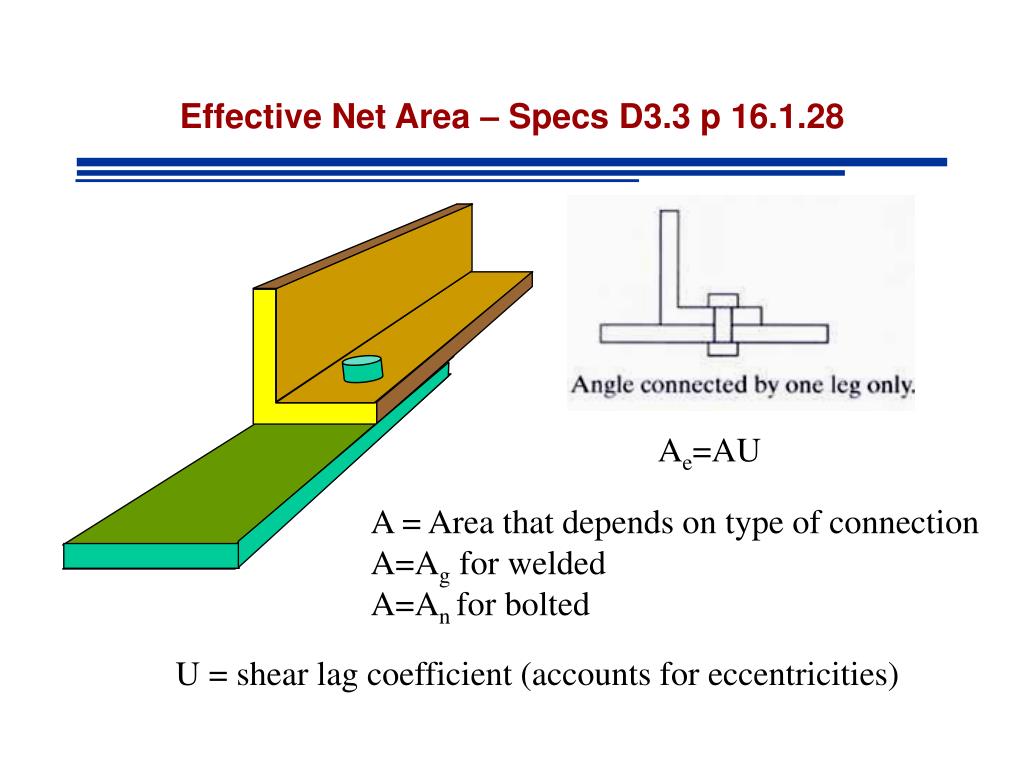 Effective Net Area – Specs D3.3 p 16.1.28

Angle connected by one leg only.

$A_e$=AU

A = Area that depends on type of connection
A=$A_g$ for welded
A=$A_n$ for bolted

U = shear lag coefficient (accounts for eccentricities)